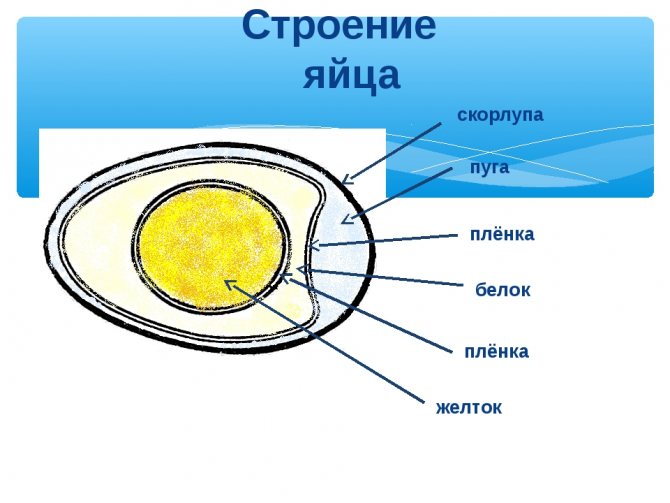 Строение яйца

скорлупа

пуга

плёнка

белок

плёнка

желток